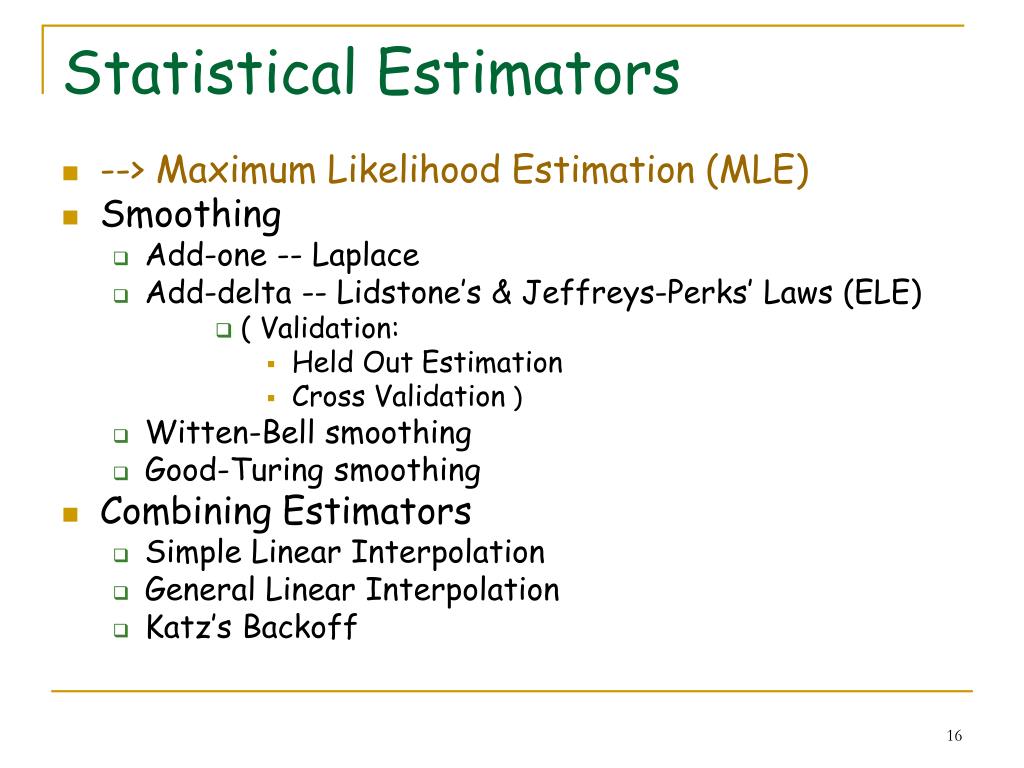 Statistical Estimators

- --> Maximum Likelihood Estimation (MLE)
- Smoothing
  - Add-one -- Laplace
  - Add-delta -- Lidstone’s & Jeffreys-Perks’ Laws (ELE)
    - ( Validation:
      - Held Out Estimation
      - Cross Validation )
  - Witten-Bell smoothing
  - Good-Turing smoothing
- Combining Estimators
  - Simple Linear Interpolation
  - General Linear Interpolation
  - Katz’s Backoff

16